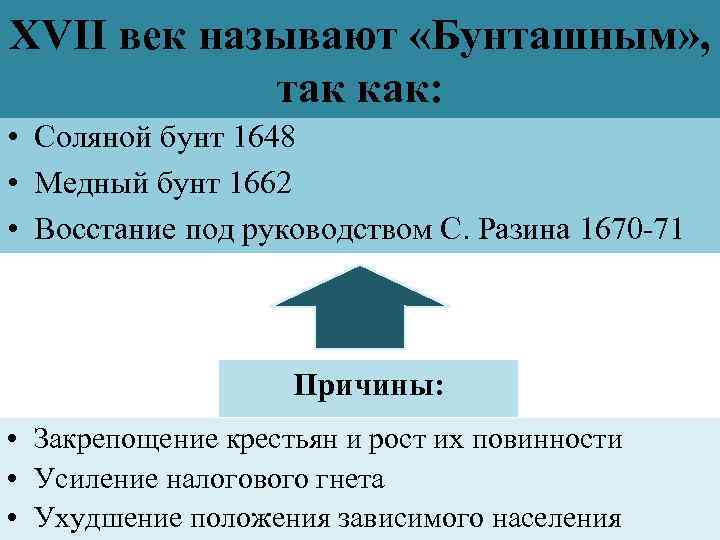 XVII век называют «Бунташным», так как:

• Соляной бунт 1648
• Медный бунт 1662
• Восстание под руководством С. Разина 1670-71

Причины:

• Закрепощение крестьян и рост их повинности
• Усиление налогового гнета
• Ухудшение положения зависимого населения